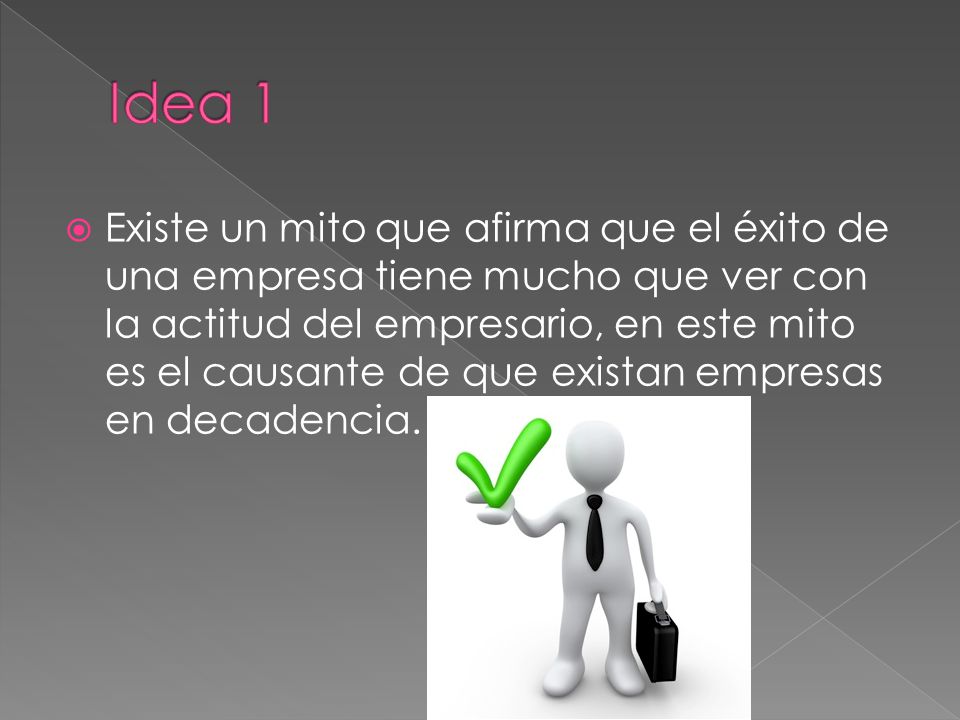 Idea 1

Existe un mito que afirma que el éxito de una empresa tiene mucho que ver con la actitud del empresario, en este mito es el causante de que existan empresas en decadencia.